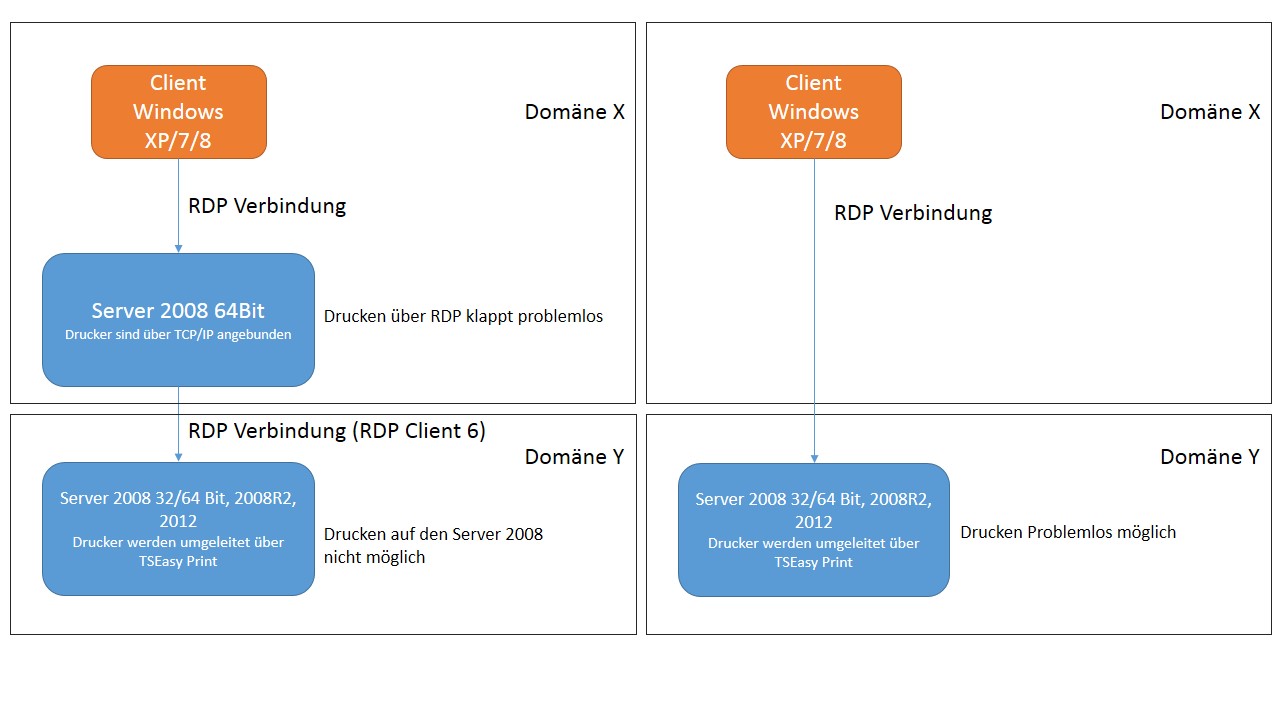 Client Windows XP/7/8

Domäne X

RDP Verbindung

Server 2008 64Bit
Drucker sind über TCP/IP angebunden

Drucken über RDP klappt problemlos

RDP Verbindung (RDP Client 6)

Domäne Y

Server 2008 32/64 Bit, 2008R2, 2012
Drucker werden umgeleitet über TSEasy Print

Drucken auf den Server 2008 nicht möglich

Client Windows XP/7/8

Domäne X

RDP Verbindung

Domäne Y

Server 2008 32/64 Bit, 2008R2, 2012
Drucker werden umgeleitet über TSEasy Print

Drucken Problemlos möglich